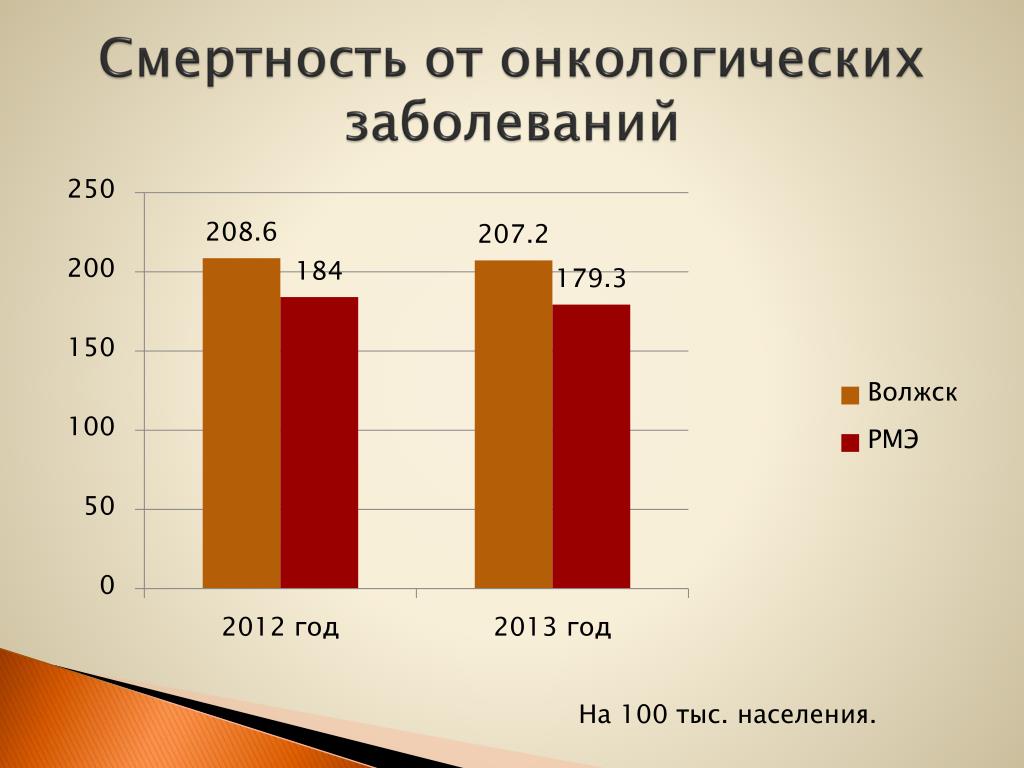 Смертность от онкологических заболеваний

250
200
150
100
50
0

208.6
184
207.2
179.3

2012 год
2013 год

Волжск
РМЭ

На 100 тыс. населения.